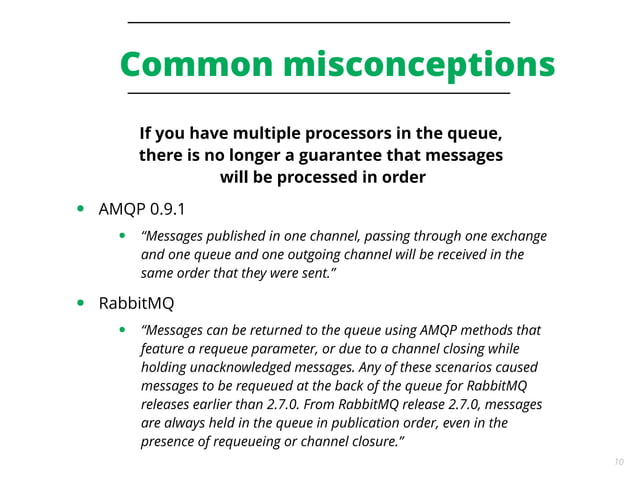 Common misconceptions

If you have multiple processors in the queue, there is no longer a guarantee that messages will be processed in order

- AMQP 0.9.1
  - “Messages published in one channel, passing through one exchange and one queue and one outgoing channel will be received in the same order that they were sent.”
- RabbitMQ
  - “Messages can be returned to the queue using AMQP methods that feature a requeue parameter, or due to a channel closing while holding unacknowledged messages. Any of these scenarios caused messages to be requeued at the back of the queue for RabbitMQ releases earlier than 2.7.0. From RabbitMQ release 2.7.0, messages are always held in the queue in publication order, even in the presence of requeueing or channel closure.”

10